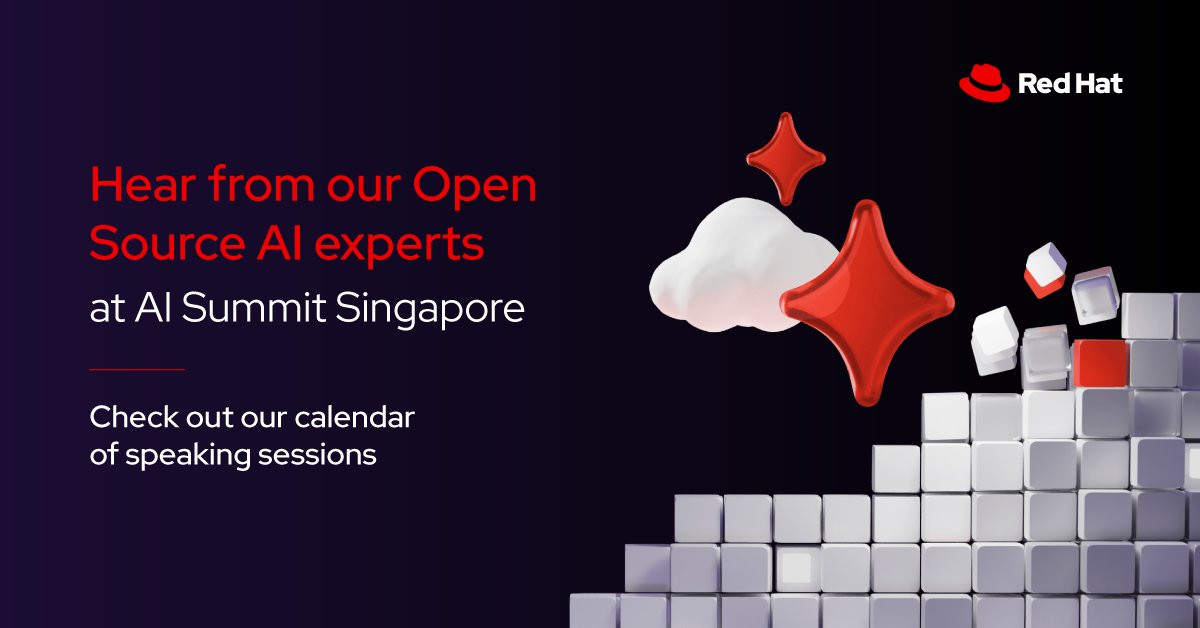 Red Hat

Hear from our Open Source AI experts at AI Summit Singapore

Check out our calendar of speaking sessions